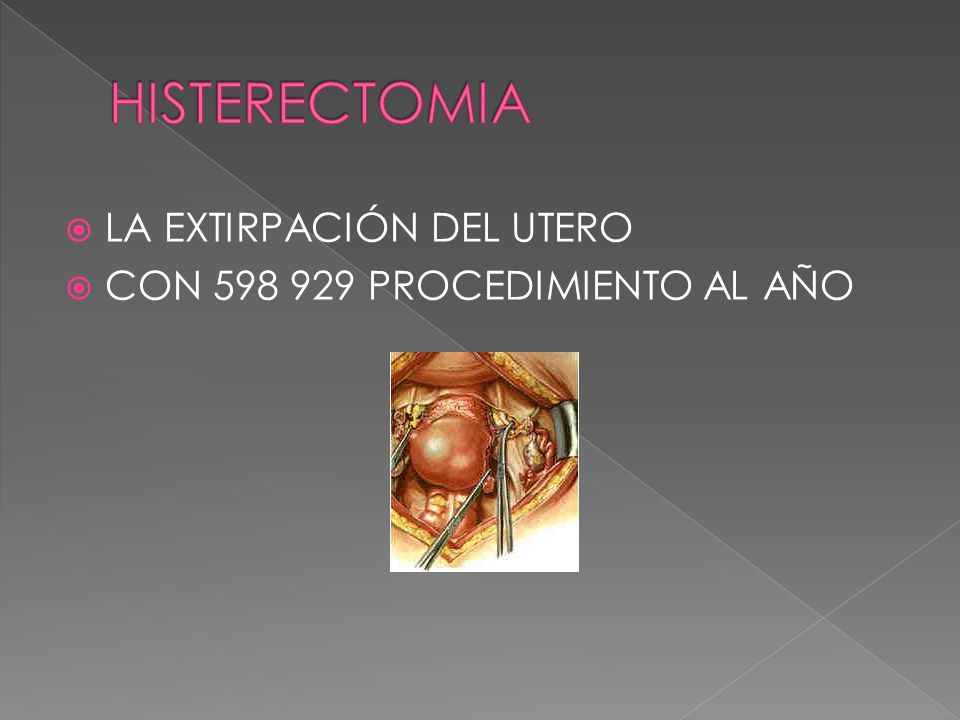 HISTERECTOMIA

LA EXTIRPACIÓN DEL UTERO
CON 598 929 PROCEDIMIENTO AL AÑO